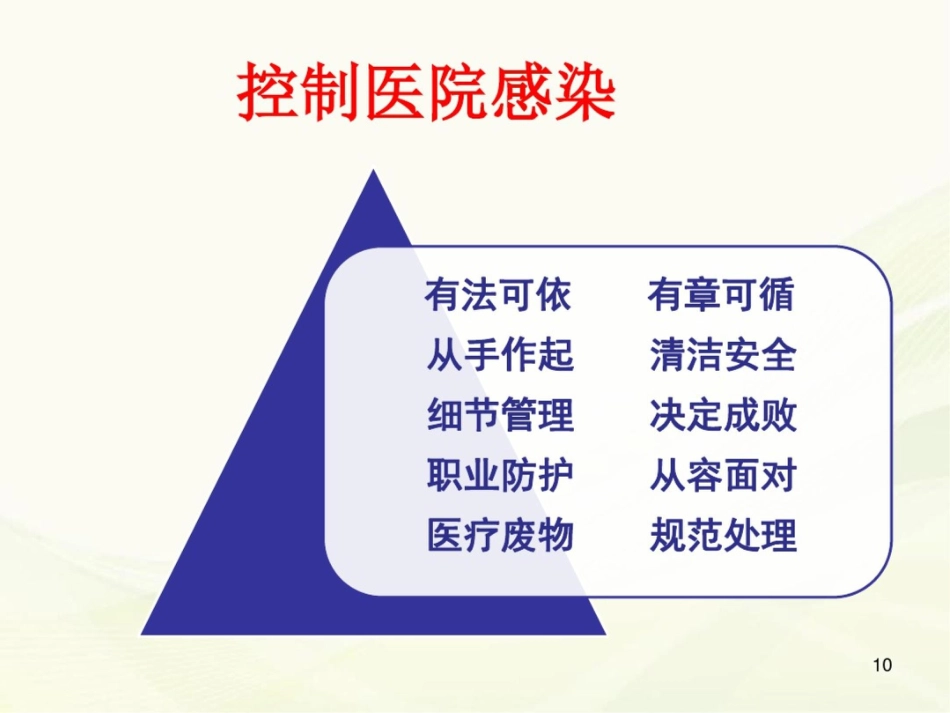 控制医院感染

有法可依　有章可循
从手作起　清洁安全
细节管理　决定成败
职业防护　从容面对
医疗废物　规范处理

10